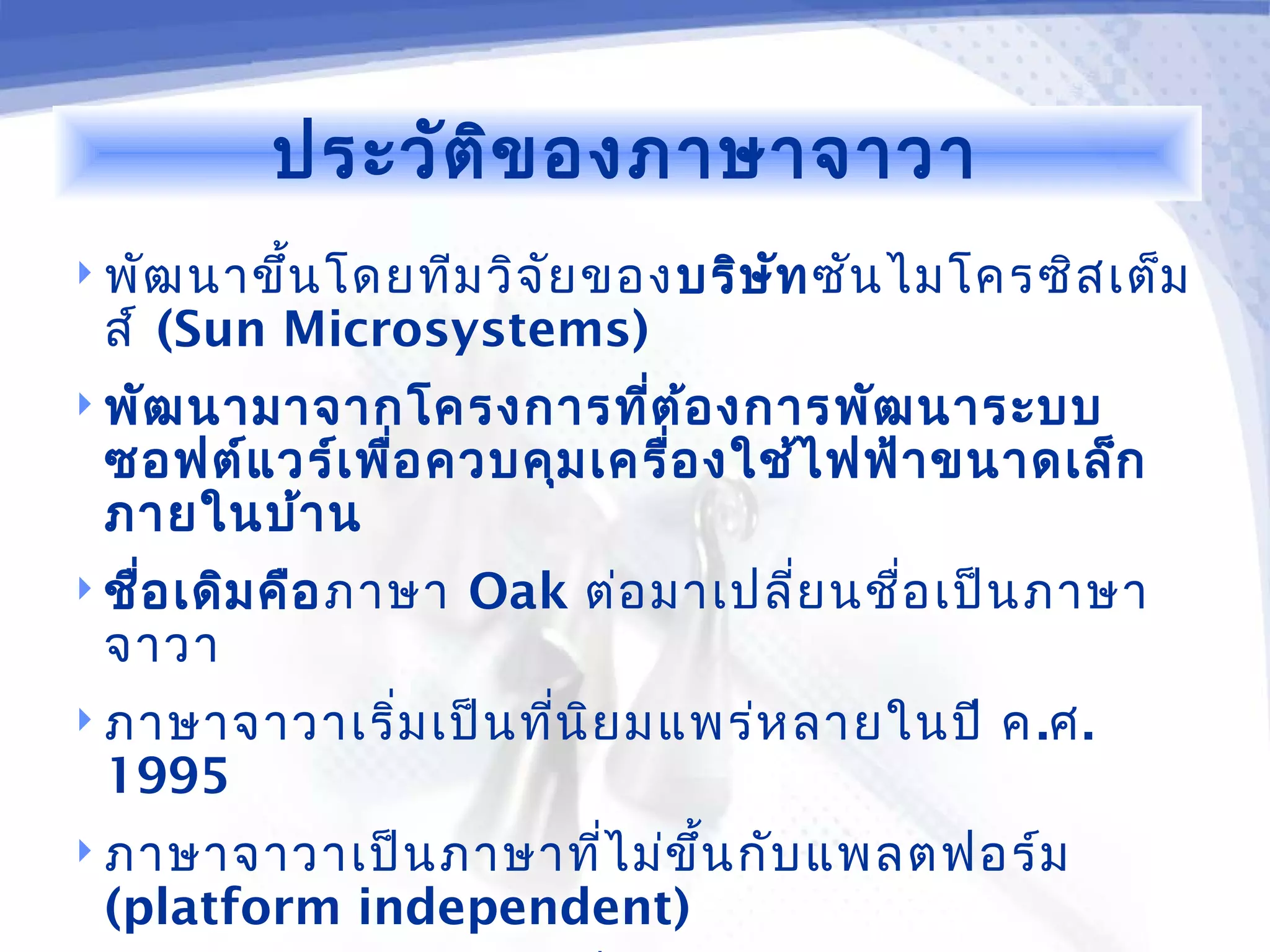 ประวัติของภาษาจาวา

พัฒนาขึ้นโดยทีมวิจัยของบริษัทซันไมโครซิสเต็มส์ (Sun Microsystems)

พัฒนามาจากโครงการที่ต้องการพัฒนาระบบซอฟต์แวร์เพื่อควบคุมเครื่องใช้ไฟฟ้าขนาดเล็กภายในบ้าน

ชื่อเดิมคือภาษา Oak ต่อมาเปลี่ยนชื่อเป็นภาษาจาวา

ภาษาจาวาเริ่มเป็นที่นิยมแพร่หลายในปี ค.ศ. 1995

ภาษาจาวาเป็นภาษาที่ไม่ขึ้นกับแพลตฟอร์ม (platform independent)